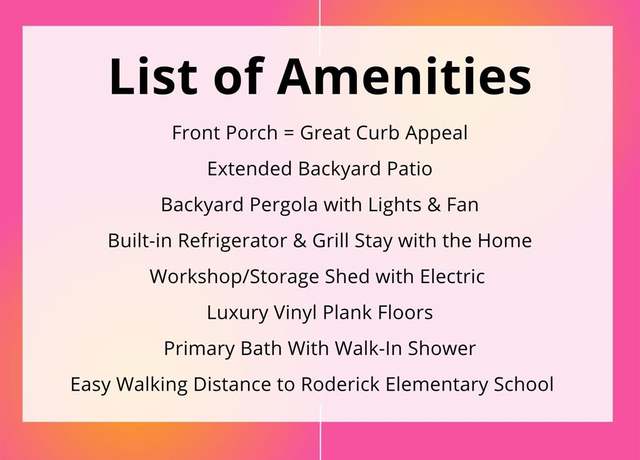 List of Amenities

Front Porch = Great Curb Appeal

Extended Backyard Patio

Backyard Pergola with Lights & Fan

Built-in Refrigerator & Grill Stay with the Home

Workshop/Storage Shed with Electric

Luxury Vinyl Plank Floors

Primary Bath With Walk-In Shower

Easy Walking Distance to Roderick Elementary School